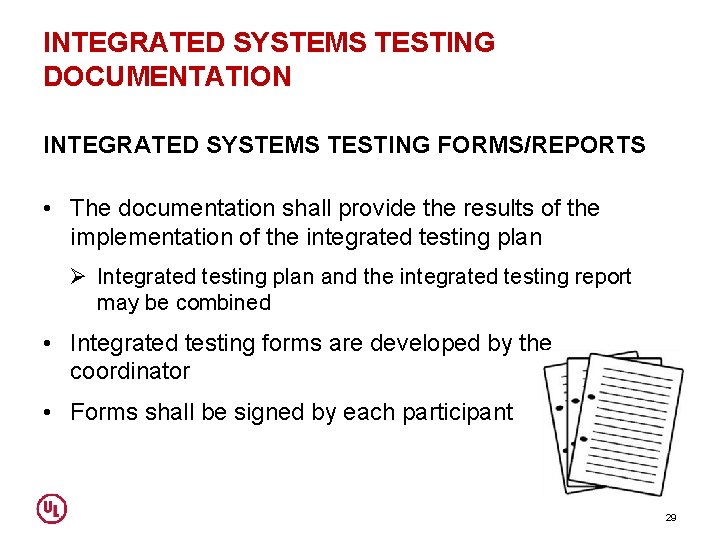 INTEGRATED SYSTEMS TESTING DOCUMENTATION

INTEGRATED SYSTEMS TESTING FORMS/REPORTS

• The documentation shall provide the results of the implementation of the integrated testing plan

➢ Integrated testing plan and the integrated testing report may be combined

• Integrated testing forms are developed by the coordinator

• Forms shall be signed by each participant

UL

29